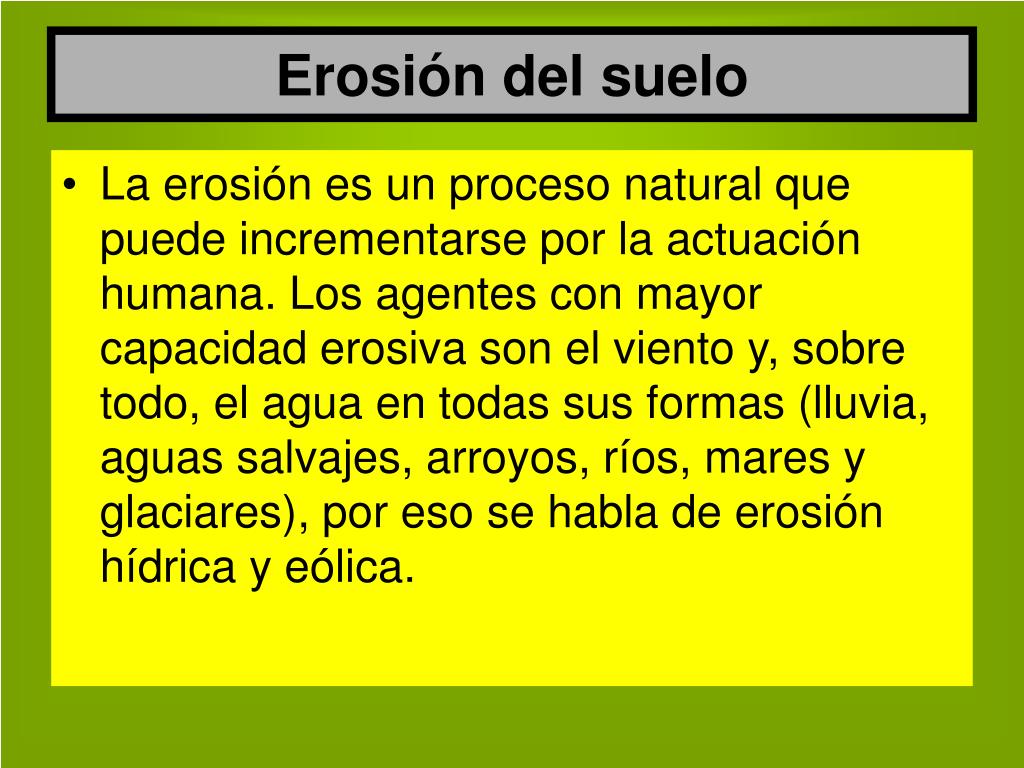 Erosión del suelo

• La erosión es un proceso natural que puede incrementarse por la actuación humana. Los agentes con mayor capacidad erosiva son el viento y, sobre todo, el agua en todas sus formas (lluvia, aguas salvajes, arroyos, ríos, mares y glaciares), por eso se habla de erosión hídrica y eólica.